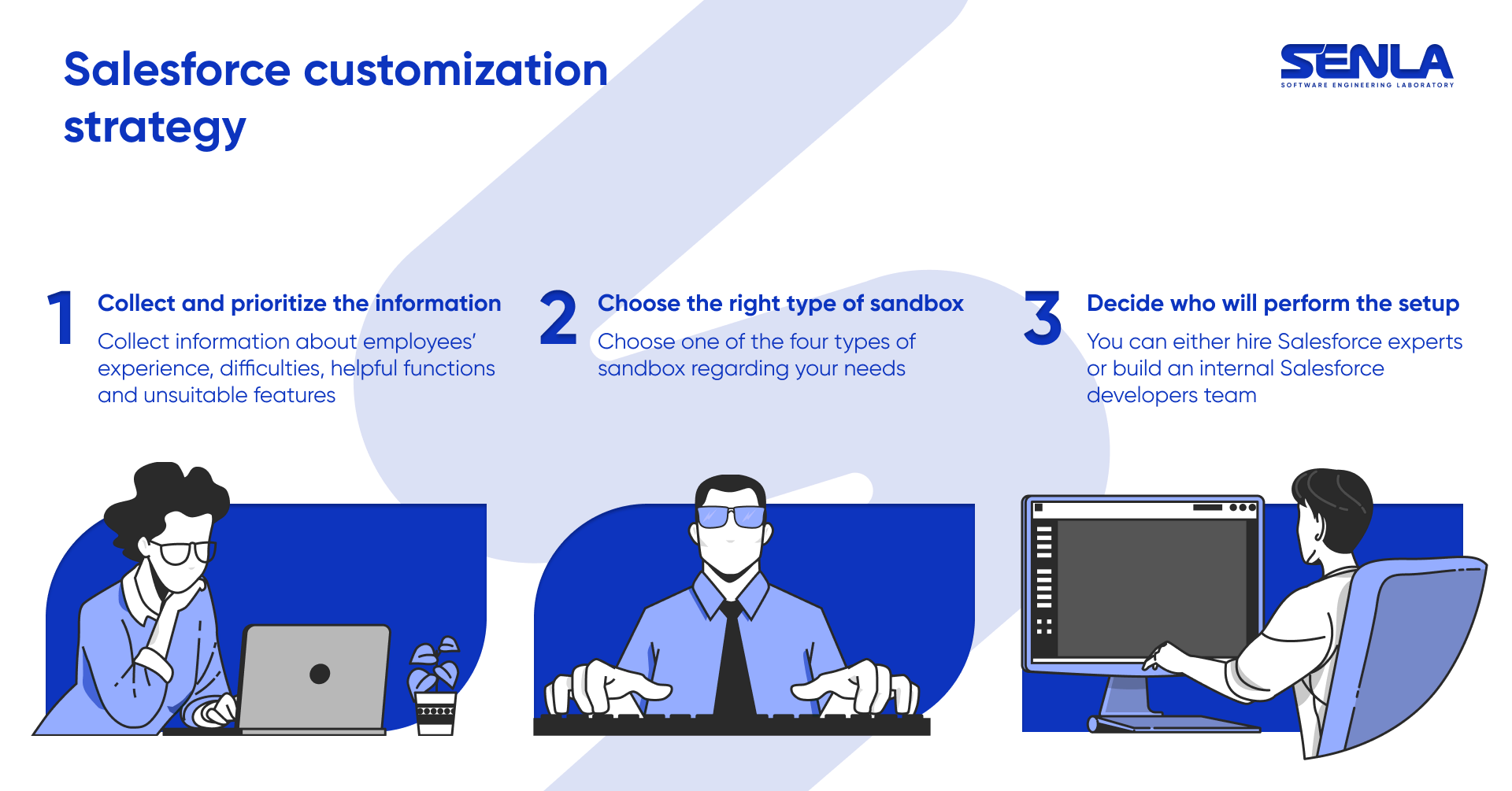 Salesforce customization strategy

SENLA
SOFTWARE ENGINEERING LABORATORY

1
Collect and prioritize the information
Collect information about employees' experience, difficulties, helpful functions and unsuitable features

2
Choose the right type of sandbox
Choose one of the four types of sandbox regarding your needs

3
Decide who will perform the setup
You can either hire Salesforce experts or build an internal Salesforce developers team